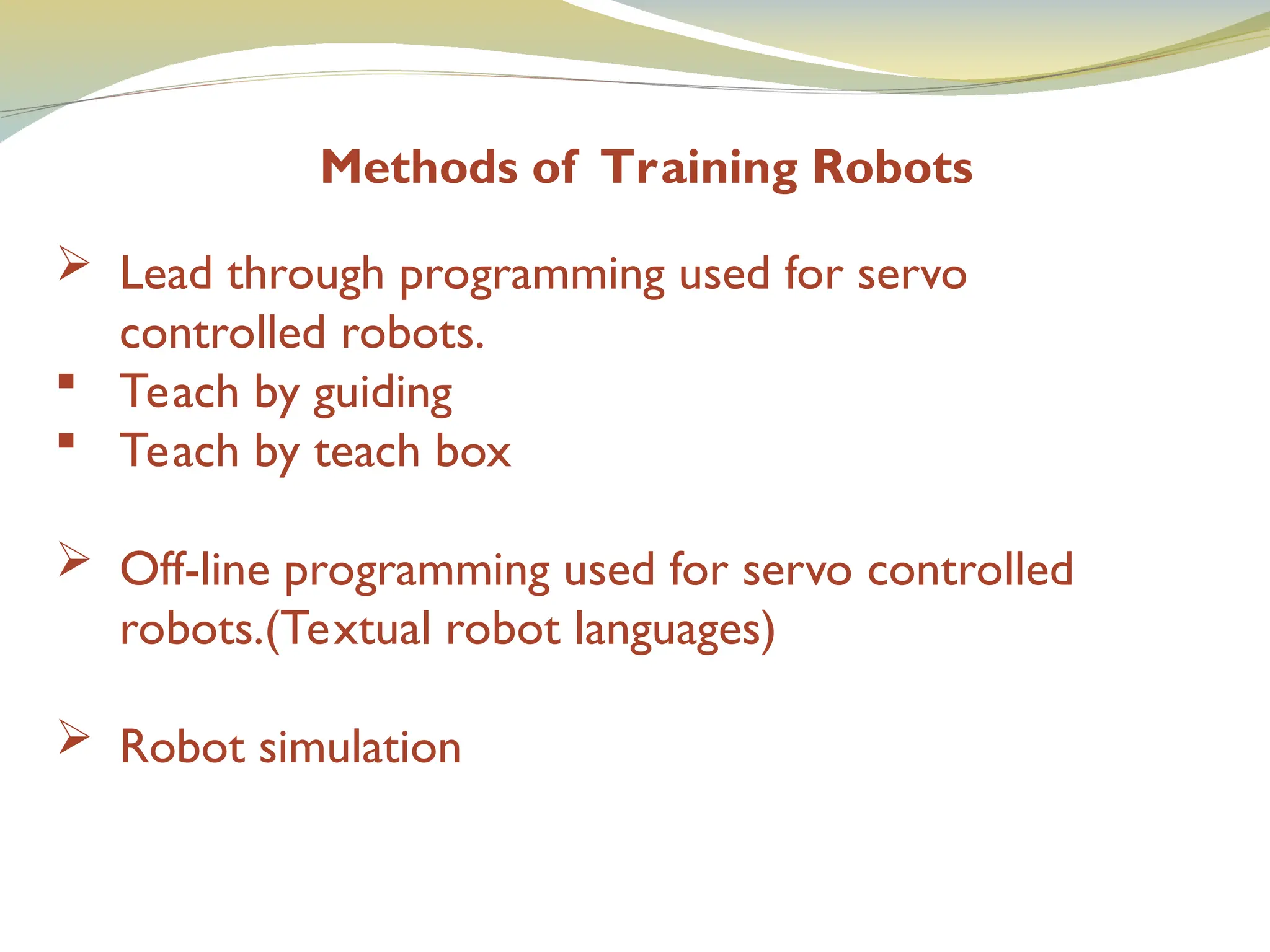 Methods of Training Robots

➢ Lead through programming used for servo controlled robots.
▪ Teach by guiding
▪ Teach by teach box

➢ Off-line programming used for servo controlled robots.(Textual robot languages)

➢ Robot simulation